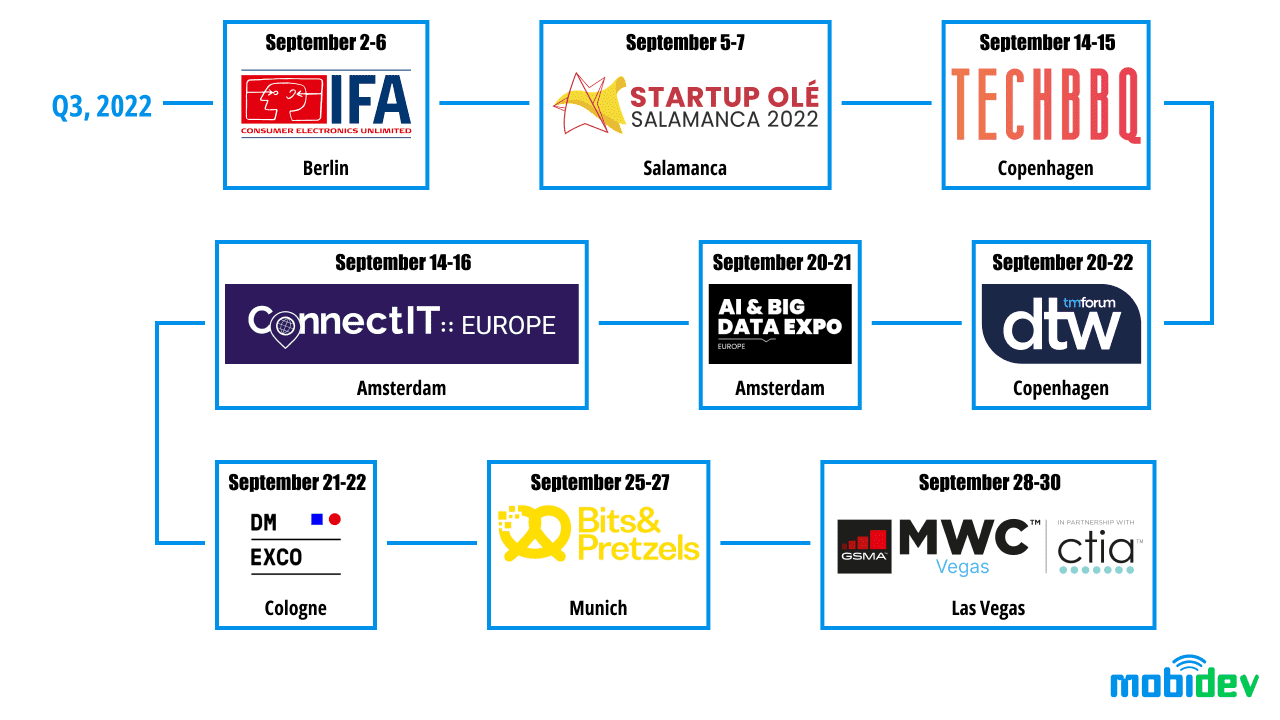 Q3, 2022

September 2-6
IFA
CONSUMER ELECTRONICS UNLIMITED
Berlin

September 5-7
STARTUP OLÉ
SALAMANCA 2022
Salamanca

September 14-15
TECHBBQ
Copenhagen

September 14-16
ConnectIT :: EUROPE
Amsterdam

September 20-21
AI & BIG DATA EXPO
EUROPE
Amsterdam

September 20-22
tmforum
dtw
Copenhagen

September 21-22
DM
EXCO
Cologne

September 25-27
Bits& Pretzels
Munich

September 28-30
GSMA
MWC™
Vegas
IN PARTNERSHIP WITH
ctia™
Las Vegas

mobidev